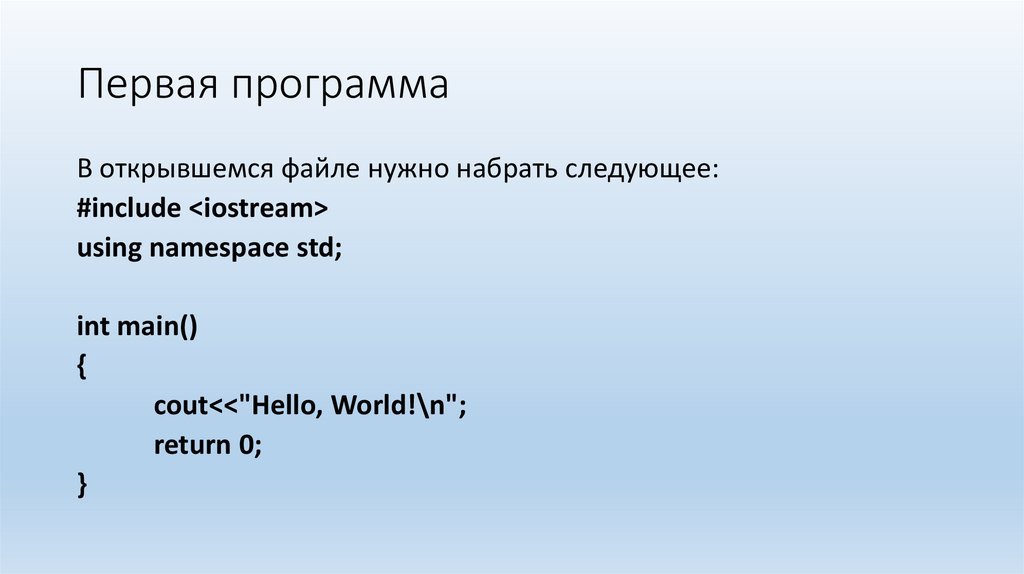 Первая программа

В открывшемся файле нужно набрать следующее:
#include <iostream>
using namespace std;

int main()
{
cout<<"Hello, World!\n";
return 0;
}